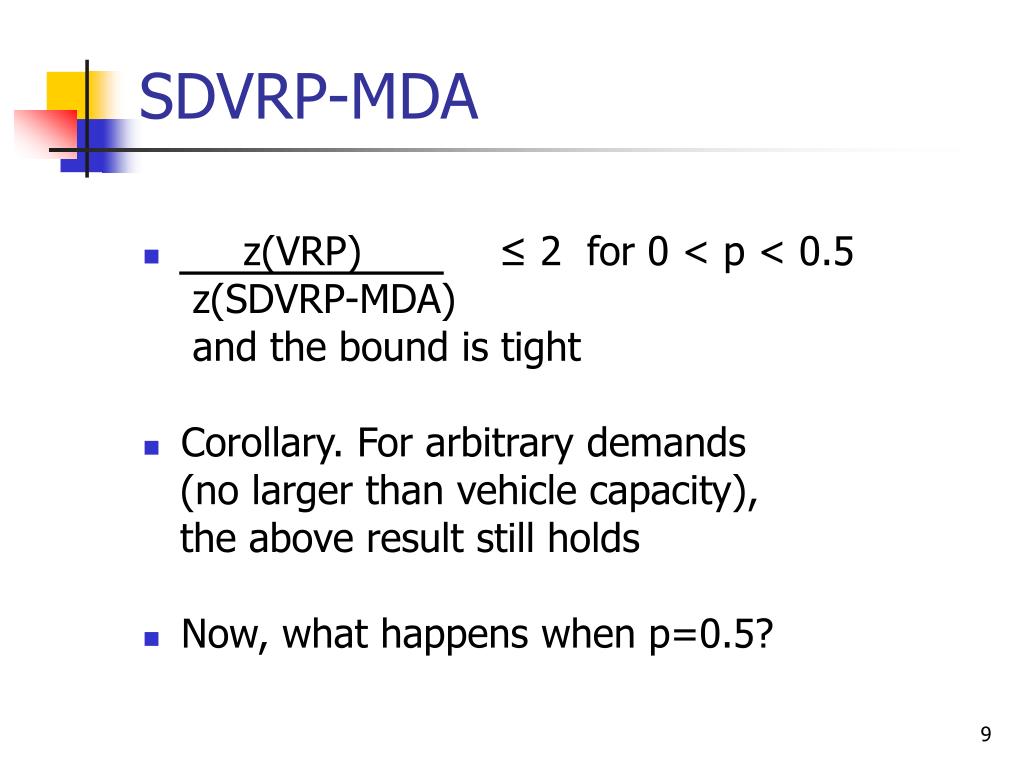 SDVRP-MDA

- $\frac{z(VRP)}{z(SDVRP\text{-}MDA)} \leq 2$ for $0 < p < 0.5$
and the bound is tight

- Corollary. For arbitrary demands (no larger than vehicle capacity), the above result still holds

- Now, what happens when p=0.5?

9